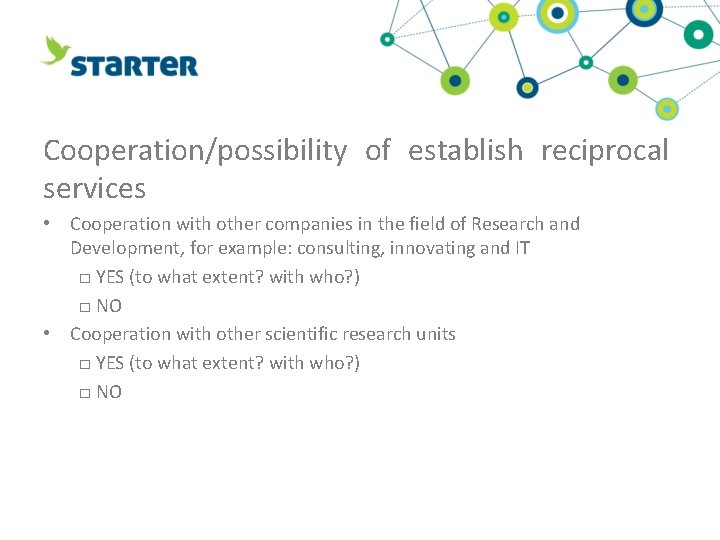 STARTER

Cooperation/possibility of establish reciprocal services

• Cooperation with other companies in the field of Research and Development, for example: consulting, innovating and IT

□ YES (to what extent? with who?)

□ NO

• Cooperation with other scientific research units

□ YES (to what extent? with who?)

□ NO